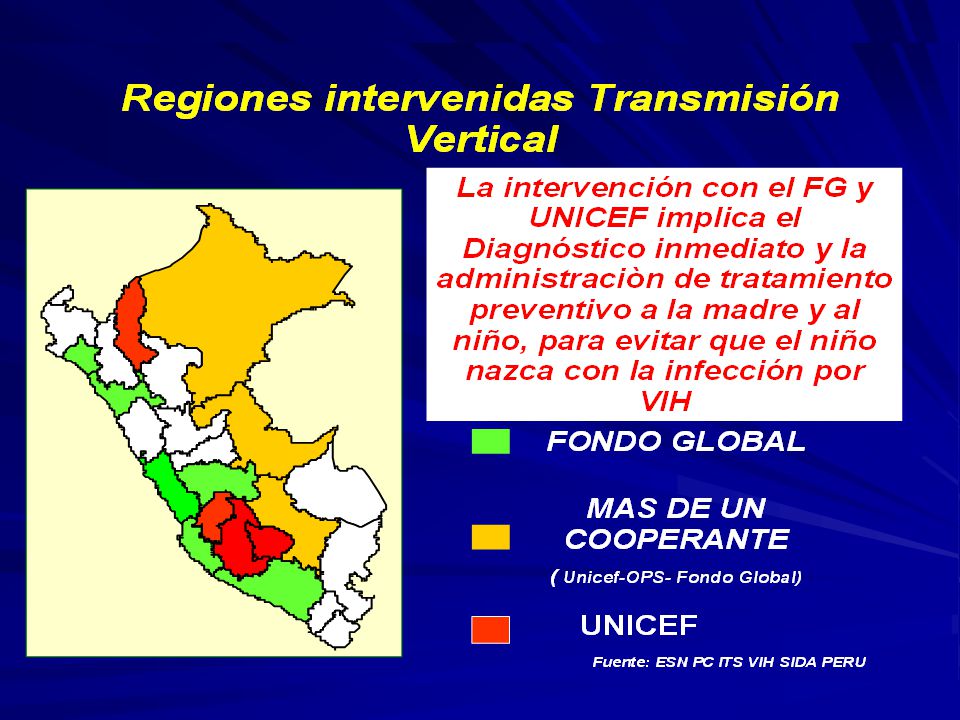 Regiones intervenidas Transmisión Vertical

La intervención con el FG y UNICEF implica el Diagnóstico inmediato y la administraciòn de tratamiento preventivo a la madre y al niño, para evitar que el niño nazca con la infección por VIH

FONDO GLOBAL

MAS DE UN COOPERANTE

( Unicef-OPS- Fondo Global)

UNICEF

Fuente: ESN PC ITS VIH SIDA PERU